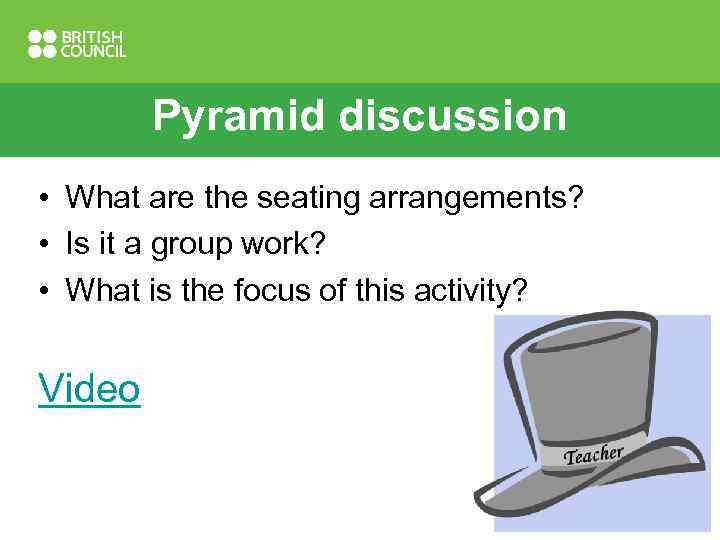 BRITISH COUNCIL

Pyramid discussion

• What are the seating arrangements?
• Is it a group work?
• What is the focus of this activity?

Video

Teacher